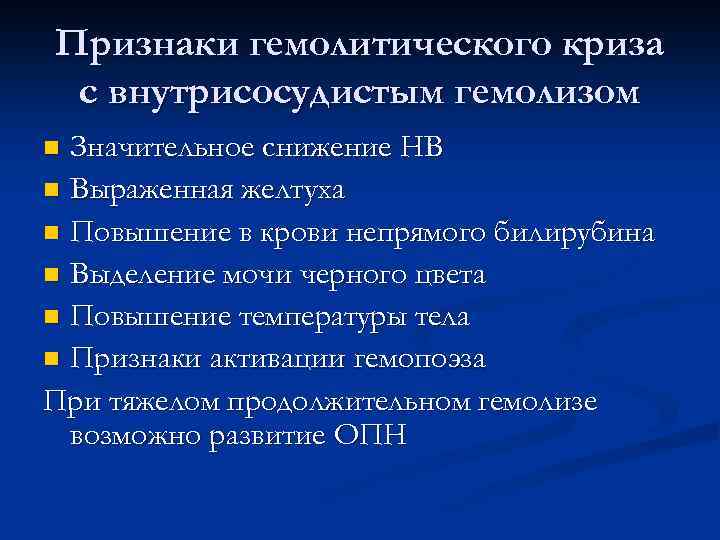 Признаки гемолитического криза с внутрисосудистым гемолизом

- Значительное снижение НВ
- Выраженная желтуха
- Повышение в крови непрямого билирубина
- Выделение мочи черного цвета
- Повышение температуры тела
- Признаки активации гемопоэза

При тяжелом продолжительном гемолизе возможно развитие ОПН